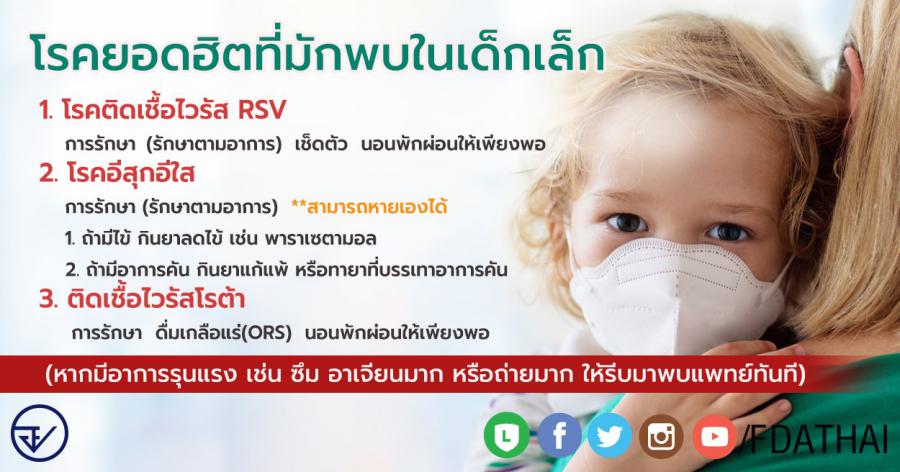 โรคยอดฮิตที่มักพบในเด็กเล็ก

1. โรคติดเชื้อไวรัส RSV

การรักษา (รักษาตามอาการ) เช็ดตัว นอนพักผ่อนให้เพียงพอ

2. โรคอีสุกอีใส

การรักษา (รักษาตามอาการ) **สามารถหายเองได้

1. ถ้ามีไข้ กินยาลดไข้ เช่น พาราเซตามอล

2. ถ้ามีอาการคัน กินยาแก้แพ้ หรือทายาที่บรรเทาอาการคัน

3. ติดเชื้อไวรัสโรต้า

การรักษา ดื่มเกลือแร่(ORS) นอนพักผ่อนให้เพียงพอ

(หากมีอาการรุนแรง เช่น ซึม อาเจียนมาก หรือถ่ายมาก ให้รีบมาพบแพทย์ทันที)

/FDATHAI